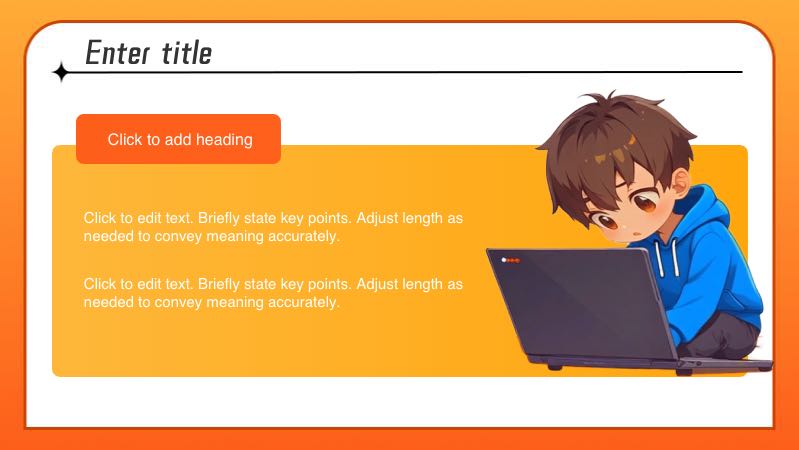 Enter title

Click to add heading

Click to edit text. Briefly state key points. Adjust length as needed to convey meaning accurately.

Click to edit text. Briefly state key points. Adjust length as needed to convey meaning accurately.